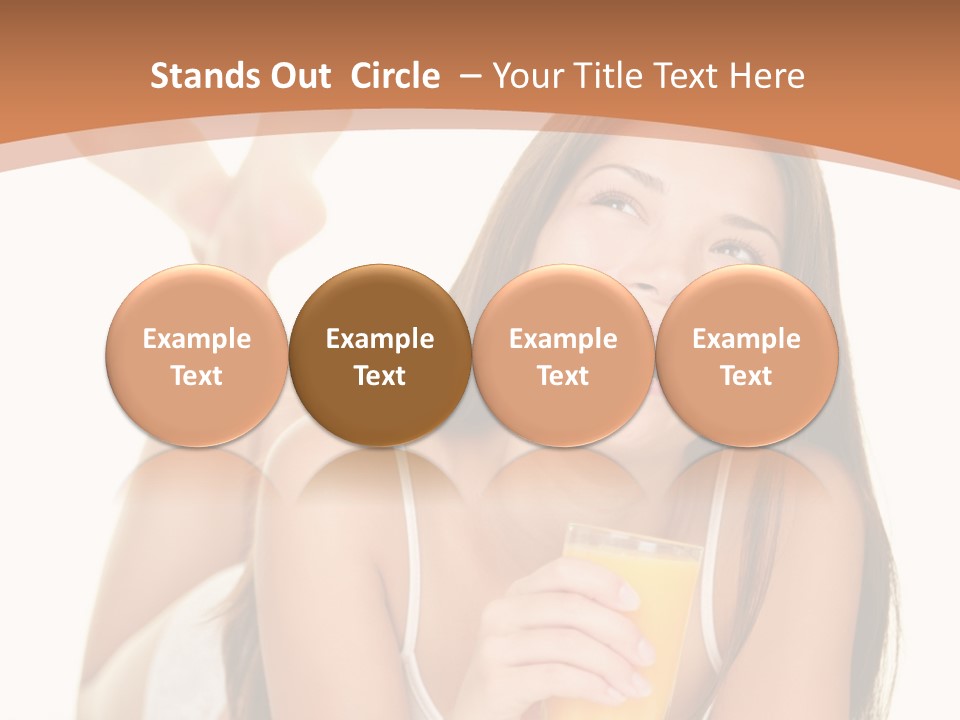 Stands Out Circle – Your Title Text Here

Example Text

Example Text

Example Text

Example Text